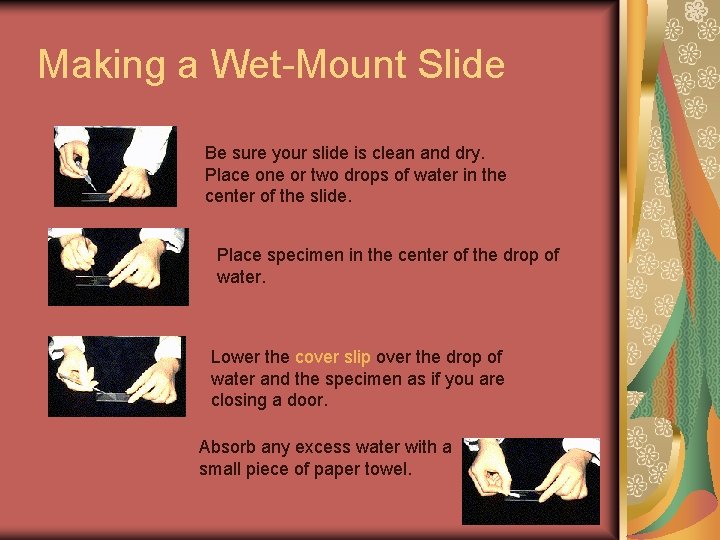 Making a Wet-Mount Slide

Be sure your slide is clean and dry. Place one or two drops of water in the center of the slide.

Place specimen in the center of the drop of water.

Lower the cover slip over the drop of water and the specimen as if you are closing a door.

Absorb any excess water with a small piece of paper towel.